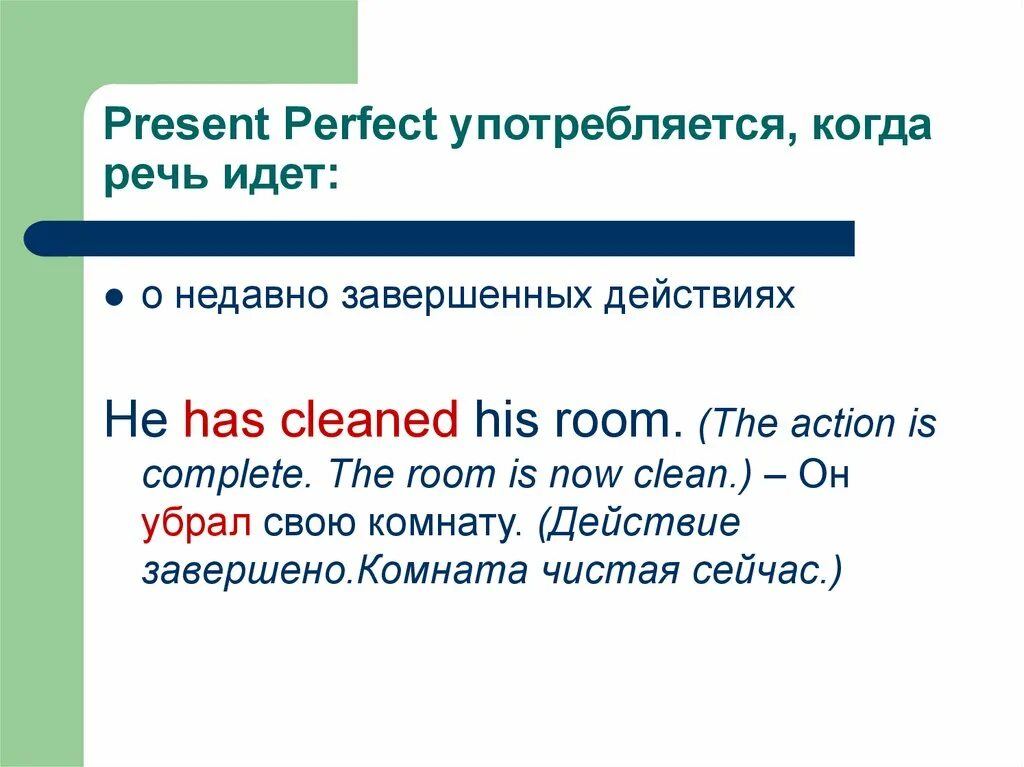 Present Perfect употребляется, когда речь идет:

● о недавно завершенных действиях

He has cleaned his room. (The action is complete. The room is now clean.) – Он убрал свою комнату. (Действие завершено.Комната чистая сейчас.)